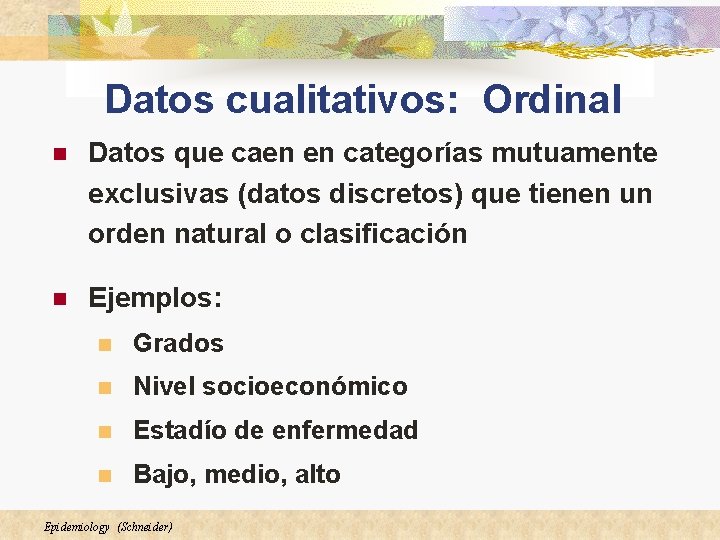 Datos cualitativos: Ordinal

Datos que caen en categorías mutuamente exclusivas (datos discretos) que tienen un orden natural o clasificación

Ejemplos:

Grados

Nivel socioeconómico

Estadío de enfermedad

Bajo, medio, alto

Epidemiology (Schneider)